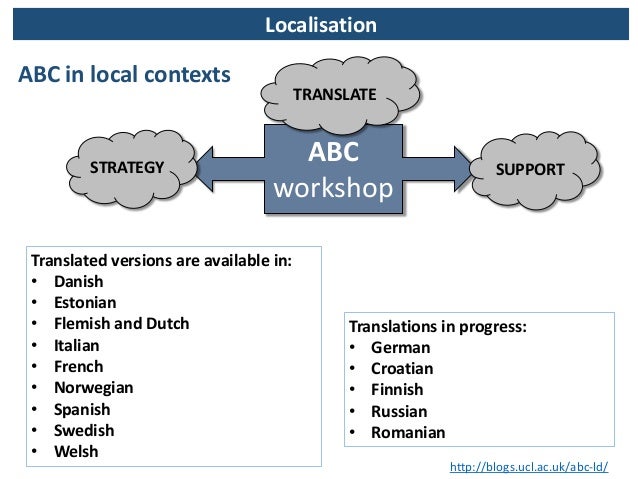 Localisation

ABC in local contexts

TRANSLATE

STRATEGY

ABC workshop

SUPPORT

Translated versions are available in:
• Danish
• Estonian
• Flemish and Dutch
• Italian
• French
• Norwegian
• Spanish
• Swedish
• Welsh

Translations in progress:
• German
• Croatian
• Finnish
• Russian
• Romanian

http://blogs.ucl.ac.uk/abc-ld/